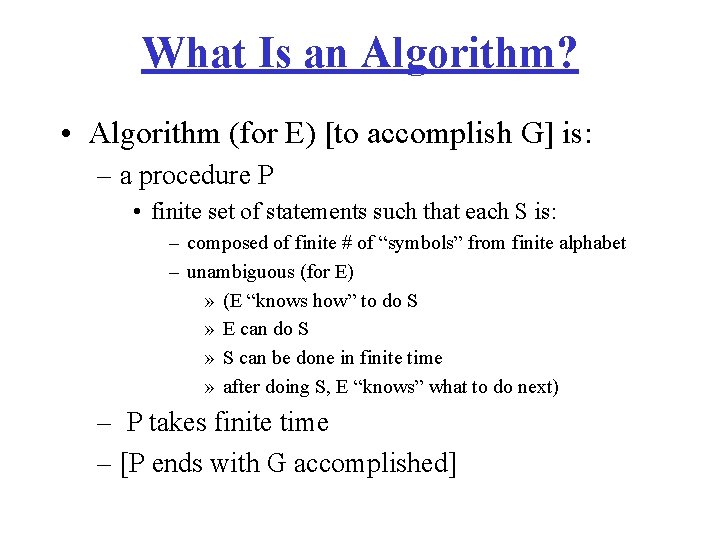 What Is an Algorithm?

• Algorithm (for E) [to accomplish G] is:

– a procedure P

• finite set of statements such that each S is:

– composed of finite # of “symbols” from finite alphabet

– unambiguous (for E)

» (E “knows how” to do S

» E can do S

» S can be done in finite time

» after doing S, E “knows” what to do next)

– P takes finite time

– [P ends with G accomplished]